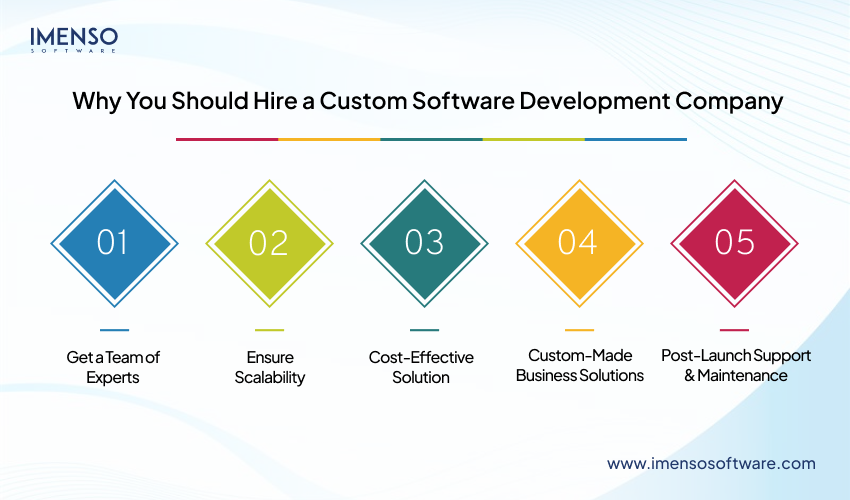 IMENSO
SOFTWARE

Why You Should Hire a Custom Software Development Company

01
Get a Team of Experts

02
Ensure Scalability

03
Cost-Effective Solution

04
Custom-Made Business Solutions

05
Post-Launch Support & Maintenance

www.imensosoftware.com